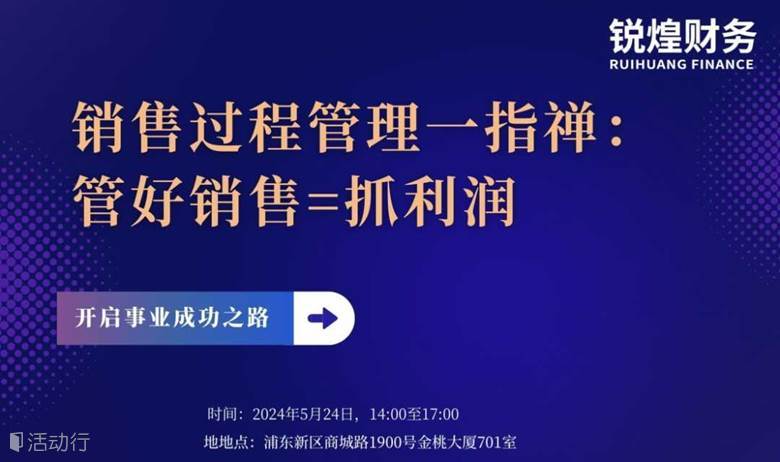 锐煌财务
RUIHUANG FINANCE

销售过程管理一指禅：
管好销售=抓利润

开启事业成功之路

时间：2024年5月24日，14:00至17:00
地地点：浦东新区商城路1900号金桃大厦701室

活动行